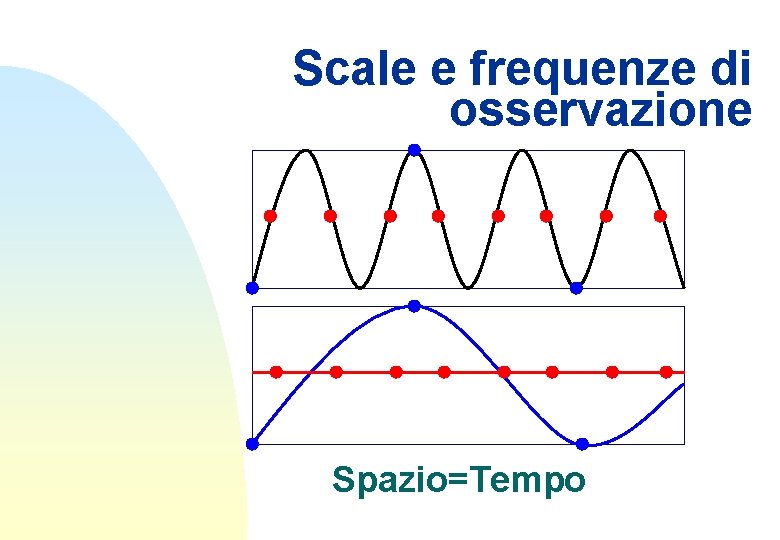 Scale e frequenze di osservazione

Spazio=Tempo